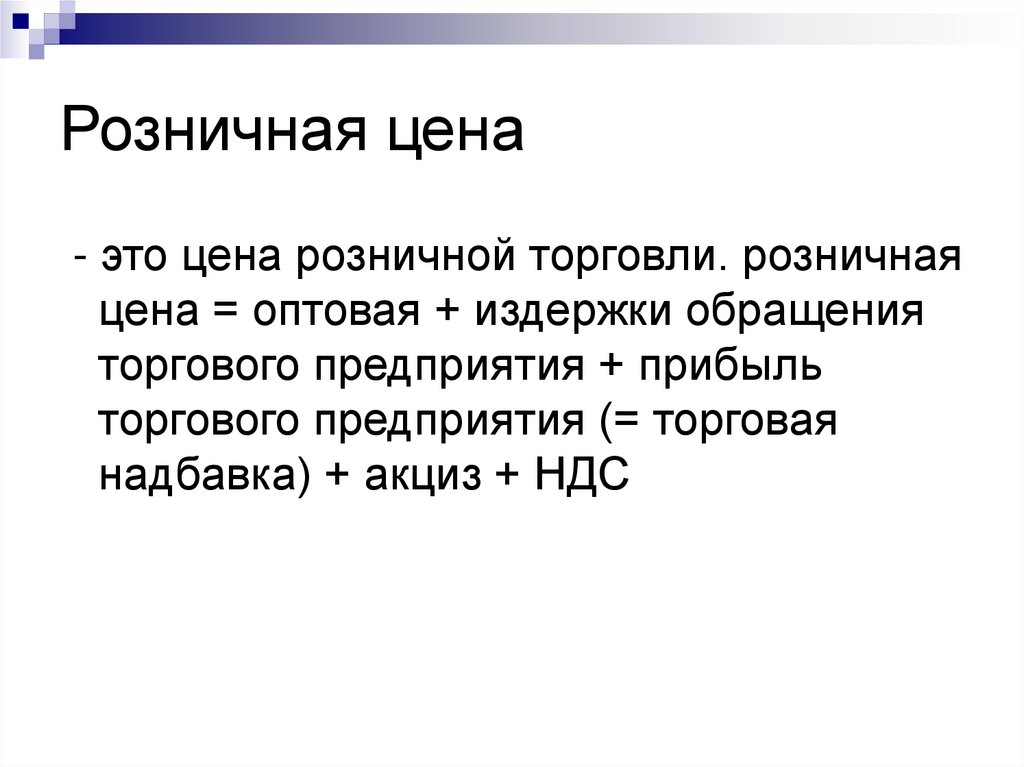 Розничная цена

- это цена розничной торговли. розничная цена = оптовая + издержки обращения торгового предприятия + прибыль торгового предприятия (= торговая надбавка) + акциз + НДС